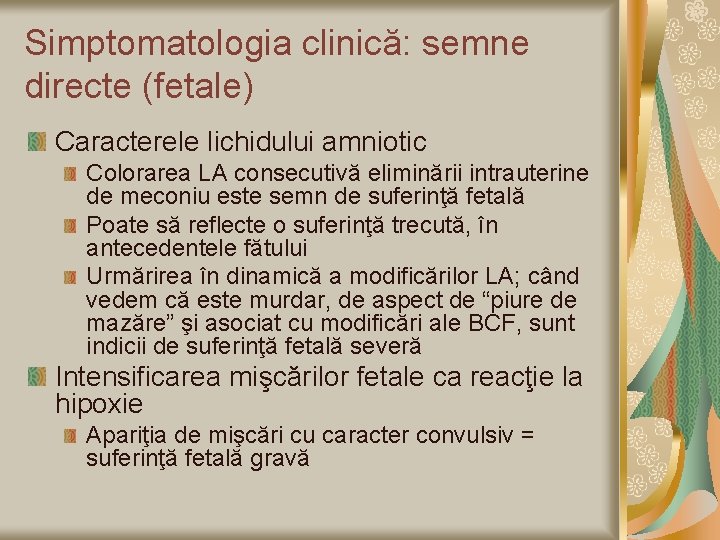 Simptomatologia clinică: semne directe (fetale)

Caracterele lichidului amniotic

Colorarea LA consecutivă eliminării intrauterine de meconiu este semn de suferinţă fetală

Poate să reflecte o suferinţă trecută, în antecedentele fătului

Urmărirea în dinamică a modificărilor LA; când vedem că este murdar, de aspect de “piure de mazăre” şi asociat cu modificări ale BCF, sunt indicii de suferinţă fetală severă

Intensificarea mişcărilor fetale ca reacţie la hipoxie

Apariţia de mişcări cu caracter convulsiv = suferinţă fetală gravă